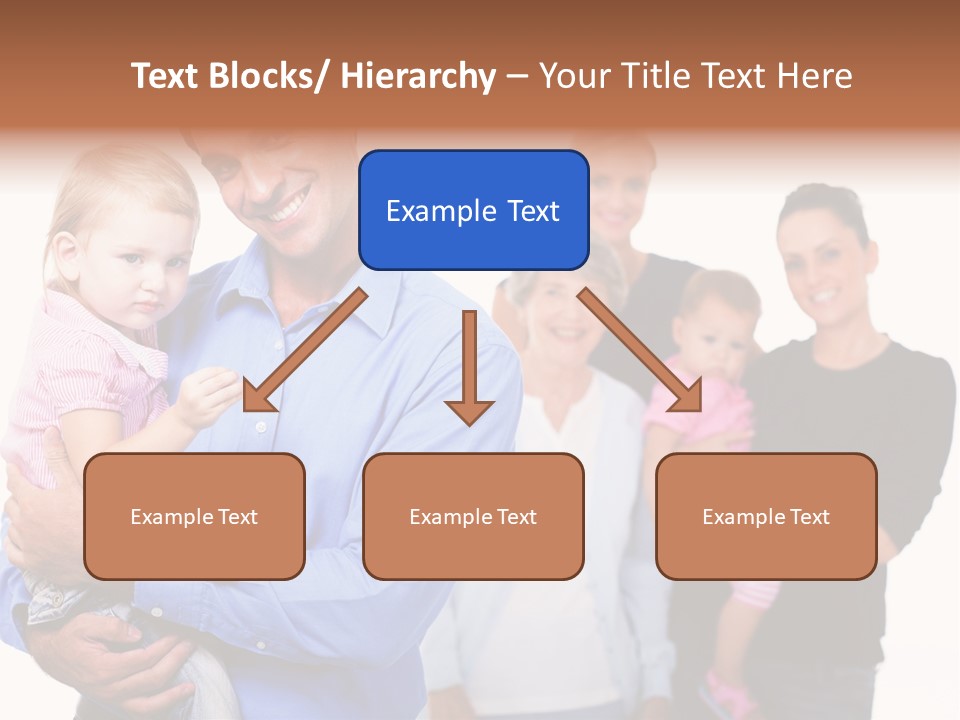 Text Blocks/ Hierarchy – Your Title Text Here

Example Text

Example Text

Example Text

Example Text